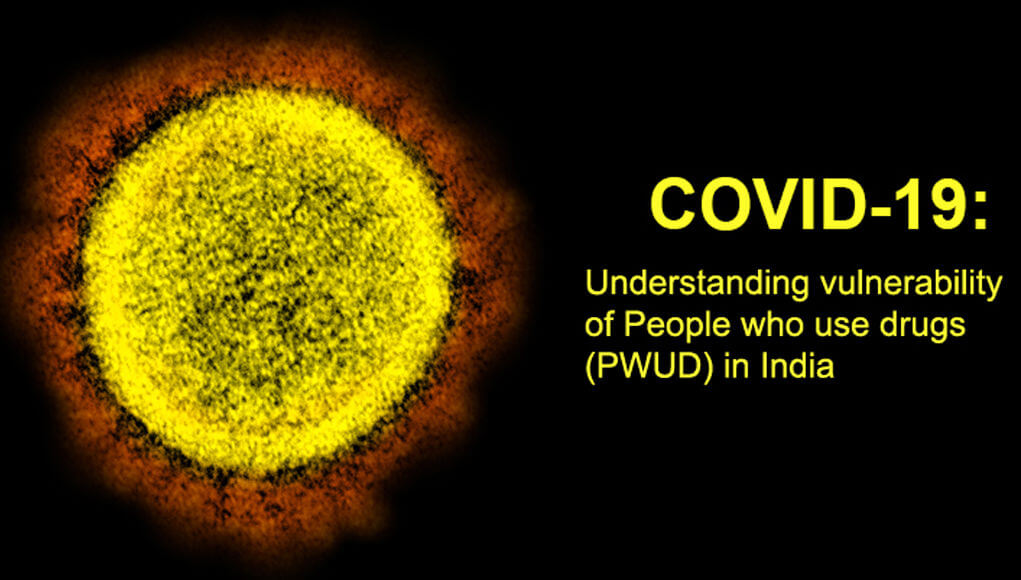 COVID-19:

Understanding vulnerability of People who use drugs (PWUD) in India